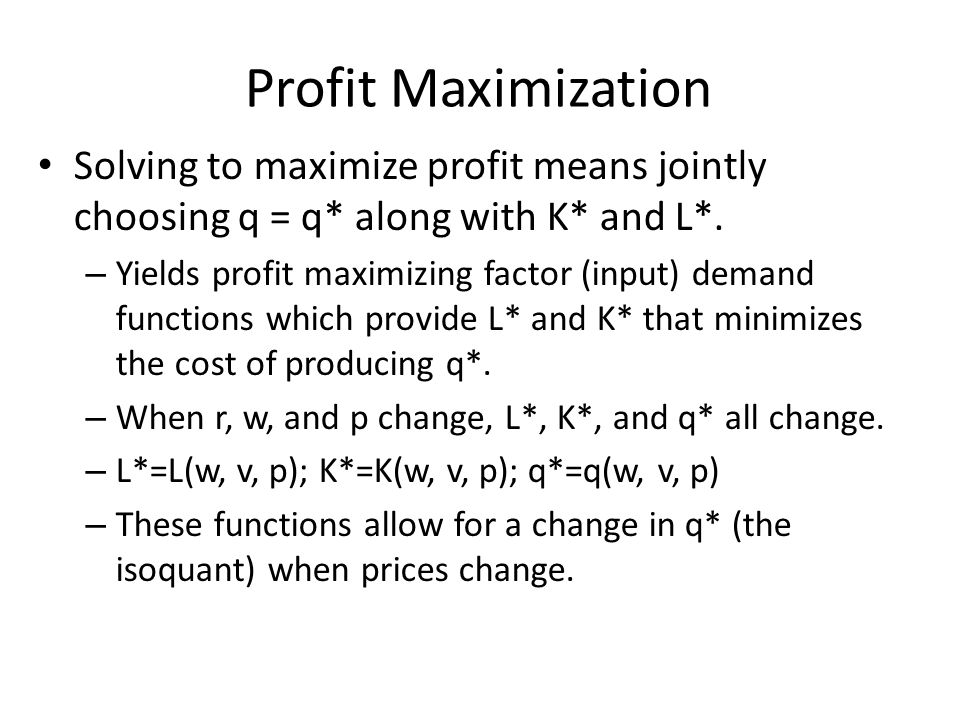 Profit Maximization

• Solving to maximize profit means jointly choosing q = q* along with K* and L*.

– Yields profit maximizing factor (input) demand functions which provide L* and K* that minimizes the cost of producing q*.

– When r, w, and p change, L*, K*, and q* all change.

– L*=L(w, v, p); K*=K(w, v, p); q*=q(w, v, p)

– These functions allow for a change in q* (the isoquant) when prices change.